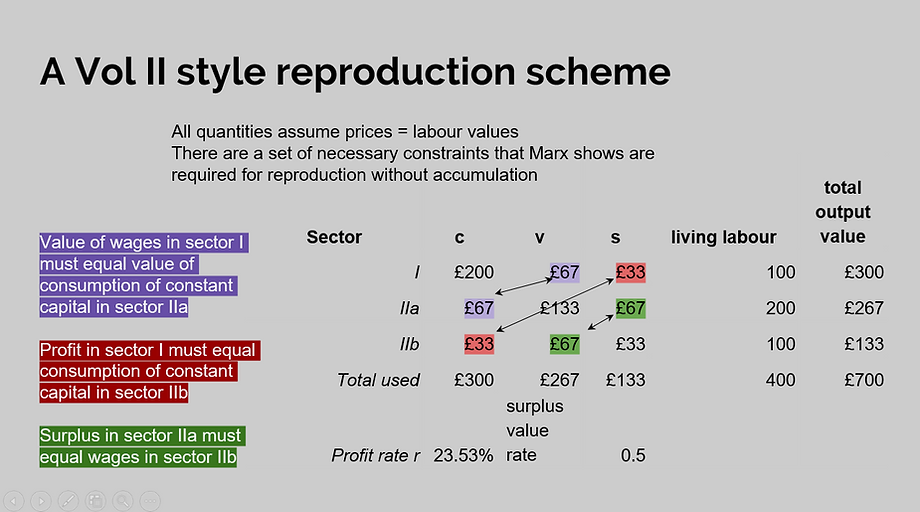 A Vol II style reproduction scheme

All quantities assume prices = labour values
There are a set of necessary constraints that Marx shows are required for reproduction without accumulation

Value of wages in sector I must equal value of consumption of constant capital in sector IIa

Profit in sector I must equal consumption of constant capital in sector IIb

Surplus in sector IIa must equal wages in sector IIb

| Sector | c | v | s | living labour | total output value |
|---|---|---|---|---|---|
| I | £200 | £67 | £33 | 100 | £300 |
| IIa | £67 | £133 | £67 | 200 | £267 |
| IIb | £33 | £67 | £33 | 100 | £133 |
| Total used | £300 | £267 | £133 | 400 | £700 |
| Profit rate r | 23.53% | surplus value rate | 0.5 | | |